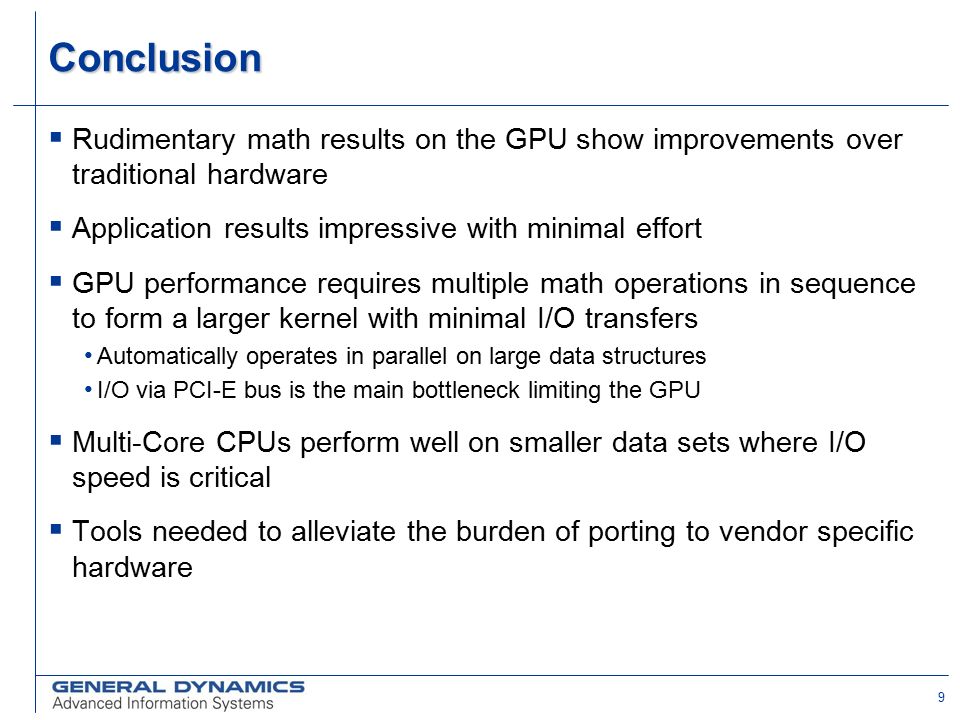 Conclusion

▪ Rudimentary math results on the GPU show improvements over traditional hardware

▪ Application results impressive with minimal effort

▪ GPU performance requires multiple math operations in sequence to form a larger kernel with minimal I/O transfers

• Automatically operates in parallel on large data structures

• I/O via PCI-E bus is the main bottleneck limiting the GPU

▪ Multi-Core CPUs perform well on smaller data sets where I/O speed is critical

▪ Tools needed to alleviate the burden of porting to vendor specific hardware

GENERAL DYNAMICS
Advanced Information Systems

9